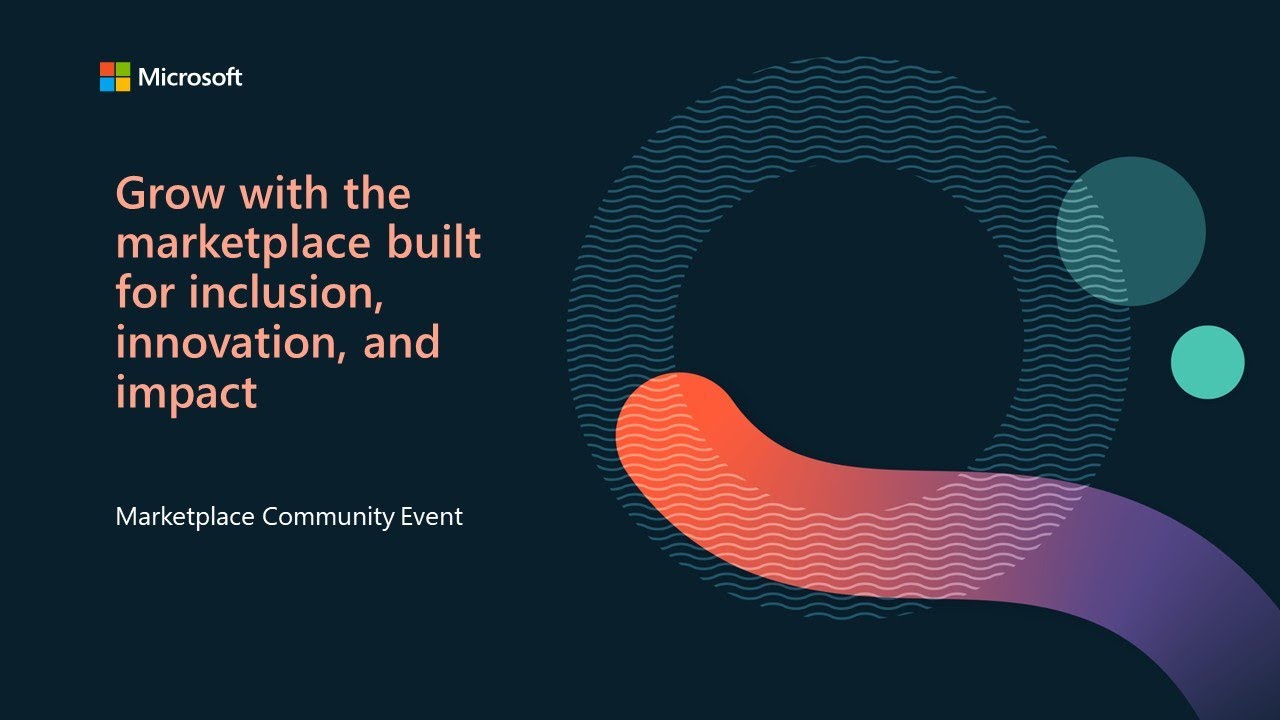 Microsoft

Grow with the marketplace built for inclusion, innovation, and impact

Marketplace Community Event